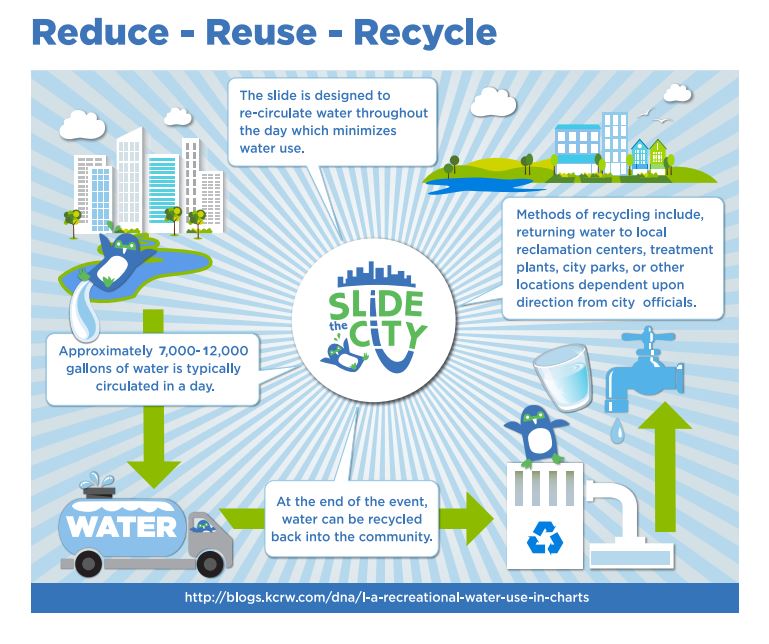 Reduce - Reuse - Recycle

The slide is designed to re-circulate water throughout the day which minimizes water use.

Methods of recycling include, returning water to local reclamation centers, treatment plants, city parks, or other locations dependent upon direction from city officials.

SLIDE the CITY

Approximately 7,000-12,000 gallons of water is typically circulated in a day.

WATER

At the end of the event, water can be recycled back into the community.

http://blogs.kcrw.com/dna/l-a-recreational-water-use-in-charts